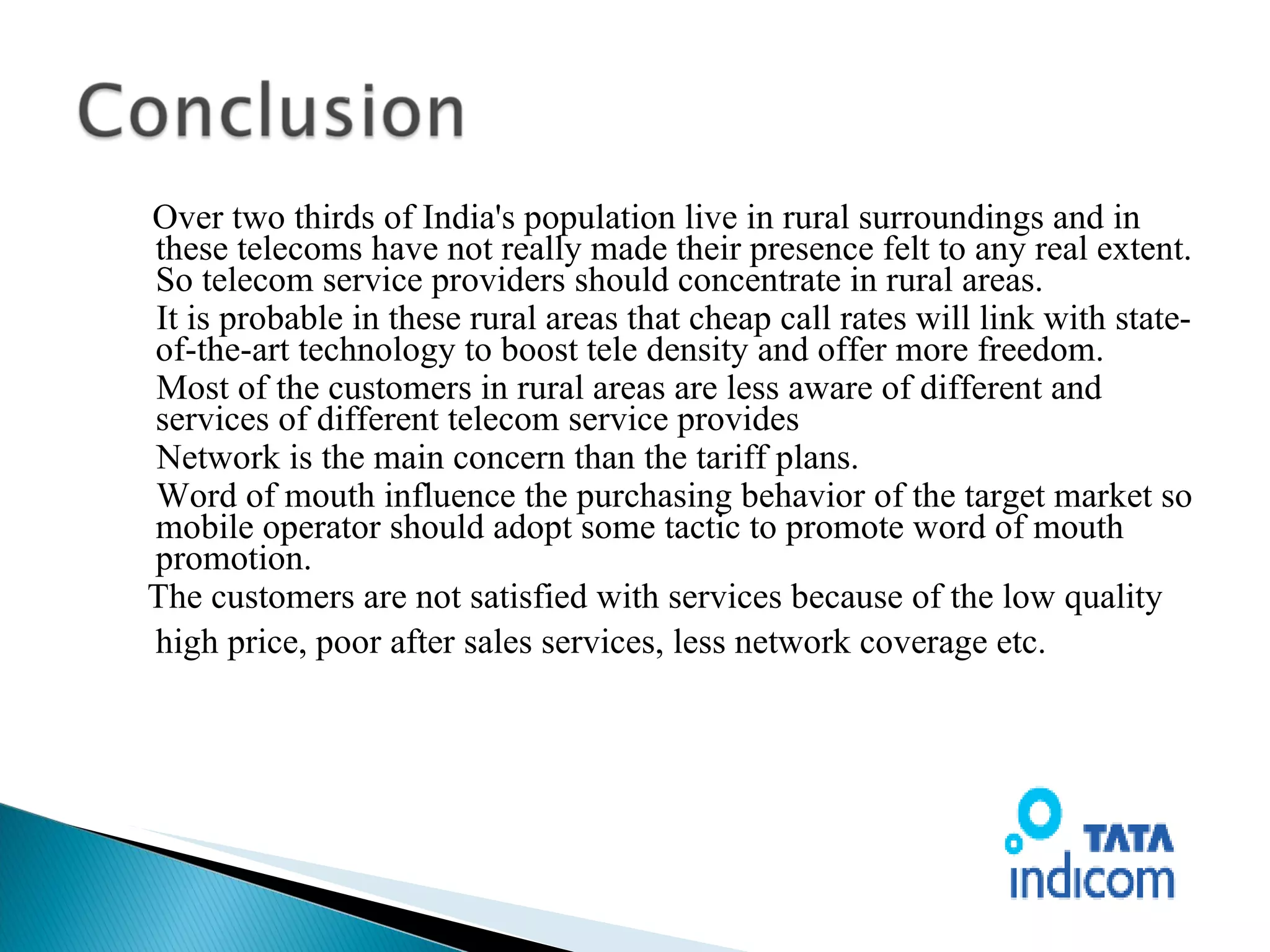 Conclusion

Over two thirds of India's population live in rural surroundings and in these telecoms have not really made their presence felt to any real extent. So telecom service providers should concentrate in rural areas.

It is probable in these rural areas that cheap call rates will link with state-of-the-art technology to boost tele density and offer more freedom.

Most of the customers in rural areas are less aware of different and services of different telecom service provides

Network is the main concern than the tariff plans.

Word of mouth influence the purchasing behavior of the target market so mobile operator should adopt some tactic to promote word of mouth promotion.

The customers are not satisfied with services because of the low quality high price, poor after sales services, less network coverage etc.

TATA indicom